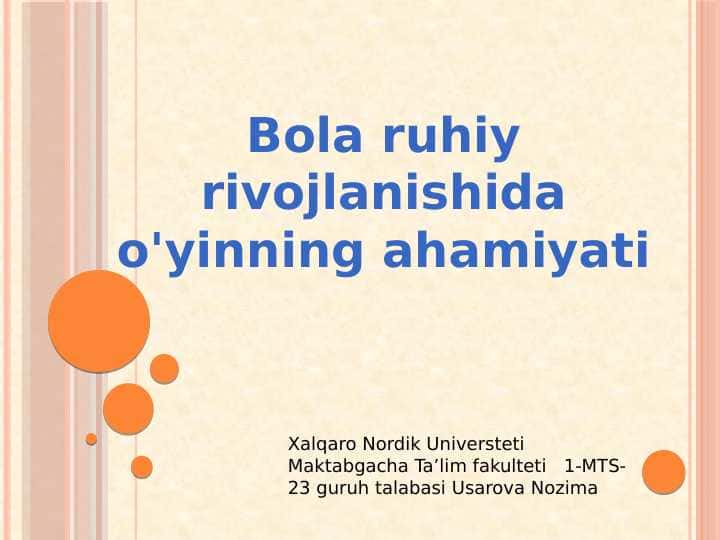 Bola ruhiy rivojlanishida o'yinning ahamiyati

Xalqaro Nordik Universteti Maktabgacha Ta’lim fakulteti 1-MTS-23 guruh talabasi Usarova Nozima